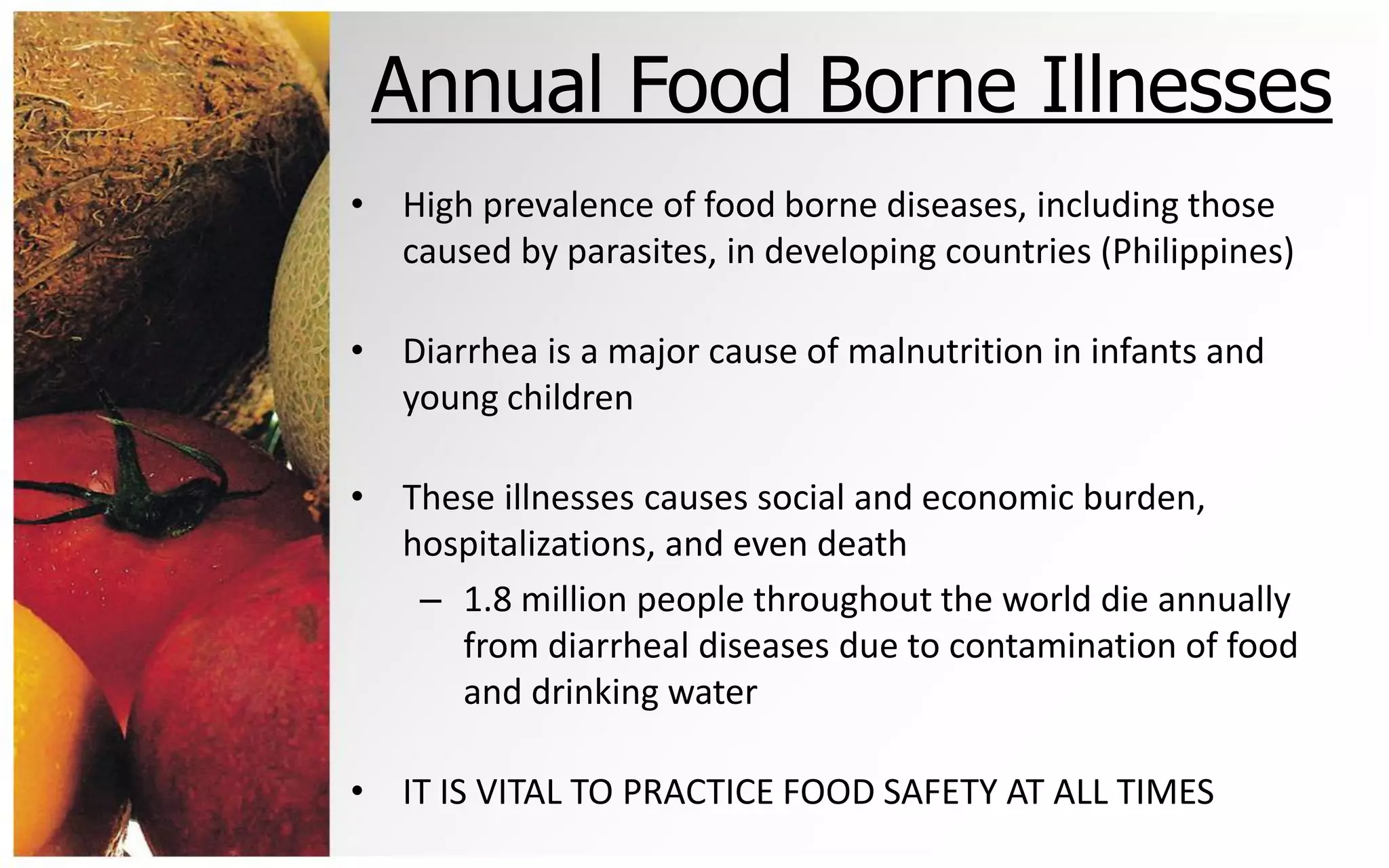 Annual Food Borne Illnesses

• High prevalence of food borne diseases, including those caused by parasites, in developing countries (Philippines)

• Diarrhea is a major cause of malnutrition in infants and young children

• These illnesses causes social and economic burden, hospitalizations, and even death
  – 1.8 million people throughout the world die annually from diarrheal diseases due to contamination of food and drinking water

• IT IS VITAL TO PRACTICE FOOD SAFETY AT ALL TIMES